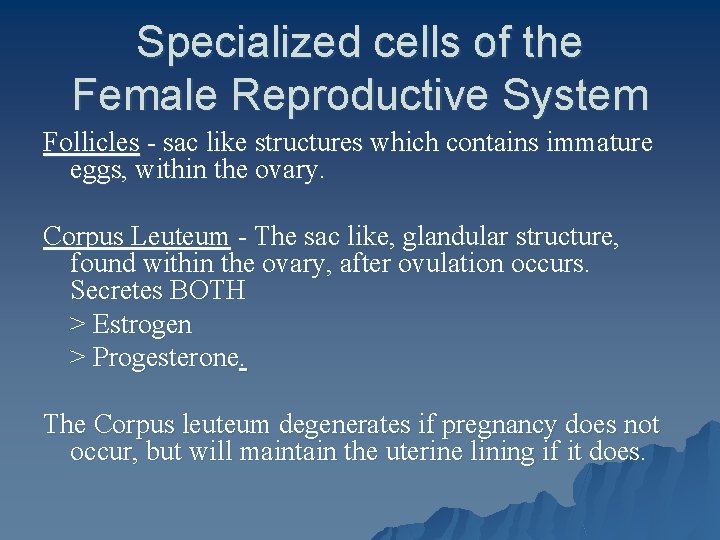 Specialized cells of the Female Reproductive System

Follicles - sac like structures which contains immature eggs, within the ovary.

Corpus Leuteum - The sac like, glandular structure, found within the ovary, after ovulation occurs. Secretes BOTH

> Estrogen

> Progesterone.

The Corpus leuteum degenerates if pregnancy does not occur, but will maintain the uterine lining if it does.